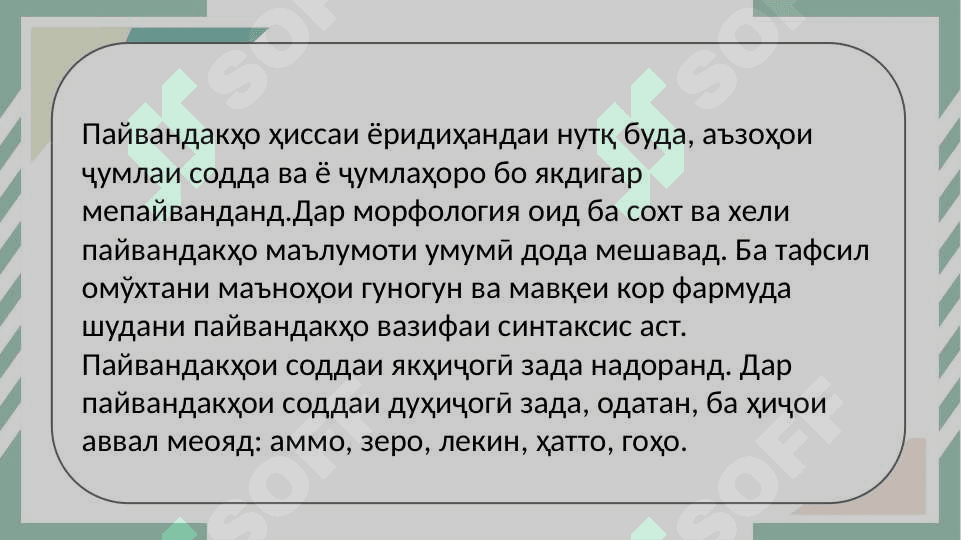 Пайвандакҳо ҳиссаи ёридиҳандаи нутқ буда, аъзоҳои ҷумлаи содда ва ё ҷумлаҳоро бо якдигар мепайванданд.Дар морфология оид ба сохт ва хели пайвандакҳо маълумоти умумӣ дода мешавад. Ба тафсил омӯхтани маъноҳои гуногун ва мавқеи кор фармуда шудани пайвандакҳо вазифаи синтаксис аст. Пайвандакҳои соддаи якҳиҷогӣ зада надоранд. Дар пайвандакҳои соддаи дуҳиҷогӣ зада, одатан, ба ҳиҷои аввал меояд: аммо, зеро, лекин, ҳатто, гоҳо.